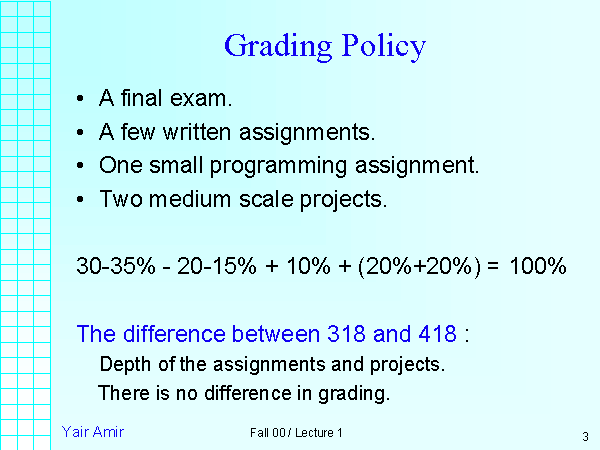 Grading Policy

• A final exam.
• A few written assignments.
• One small programming assignment.
• Two medium scale projects.

30-35% - 20-15% + 10% + (20%+20%) = 100%

The difference between 318 and 418 :
Depth of the assignments and projects.
There is no difference in grading.

Yair Amir
Fall 00 / Lecture 1
3